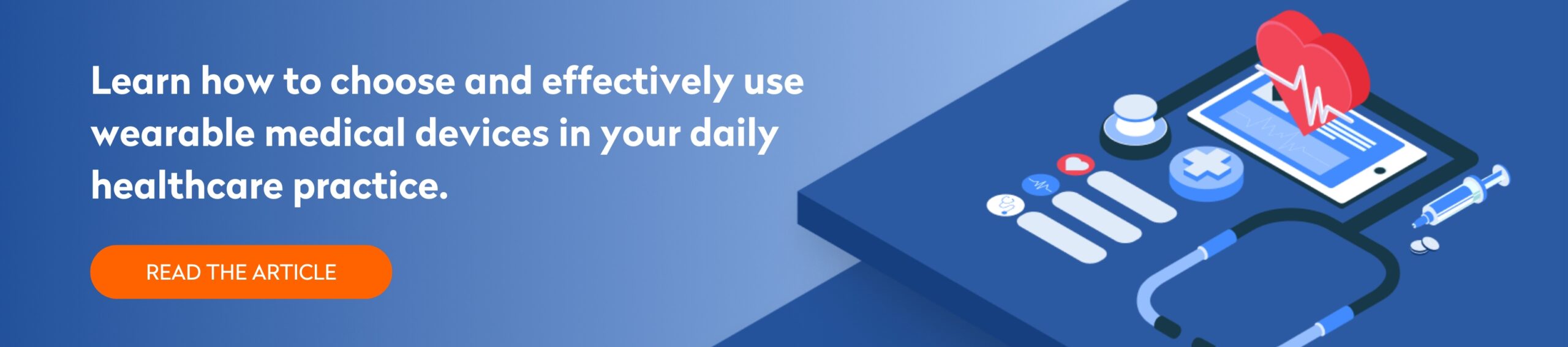 Learn how to choose and effectively use wearable medical devices in your daily healthcare practice.

READ THE ARTICLE